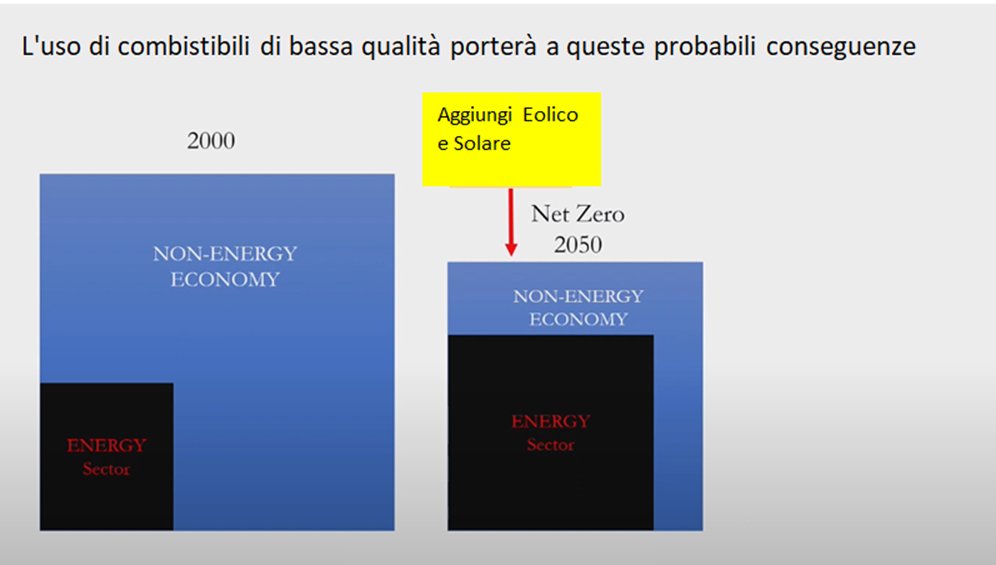 L'uso di combistibili di bassa qualità porterà a queste probabili conseguenze

2000

NON-ENERGY ECONOMY

ENERGY Sector

Aggiungi Eolico e Solare

Net Zero 2050

NON-ENERGY ECONOMY

ENERGY Sector